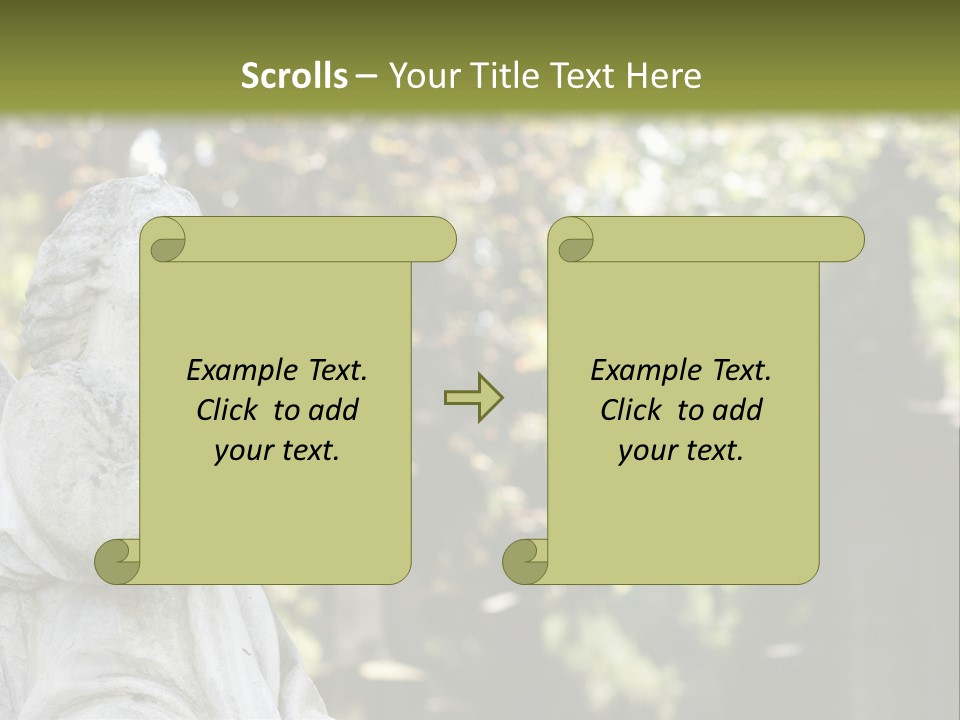 Scrolls – Your Title Text Here

Example Text. Click to add your text.

Example Text. Click to add your text.